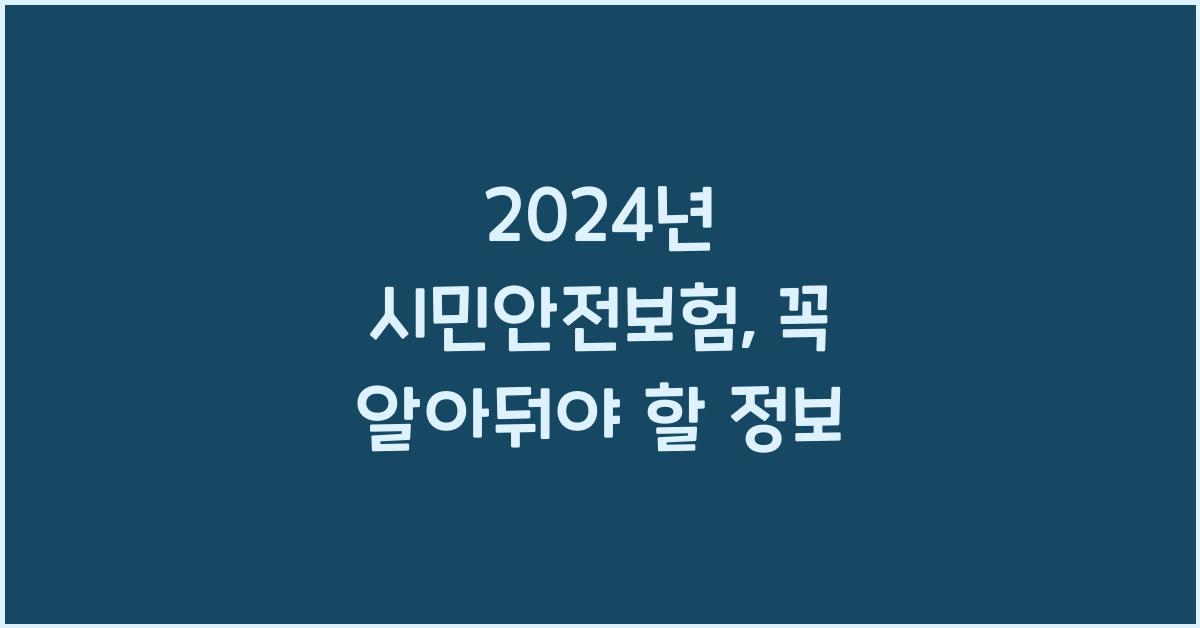 2024년 시민안전보험, 꼭 알아둬야 할 정보